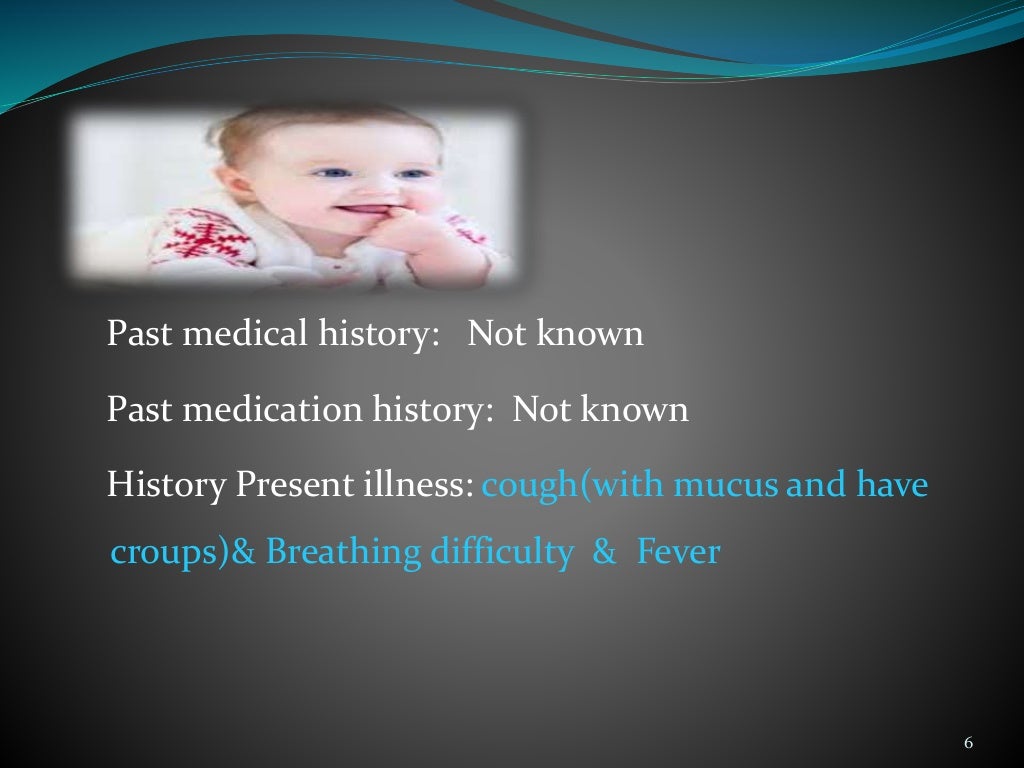 Past medical history: Not known

Past medication history: Not known

History Present illness: cough(with mucus and have croups)& Breathing difficulty & Fever

6